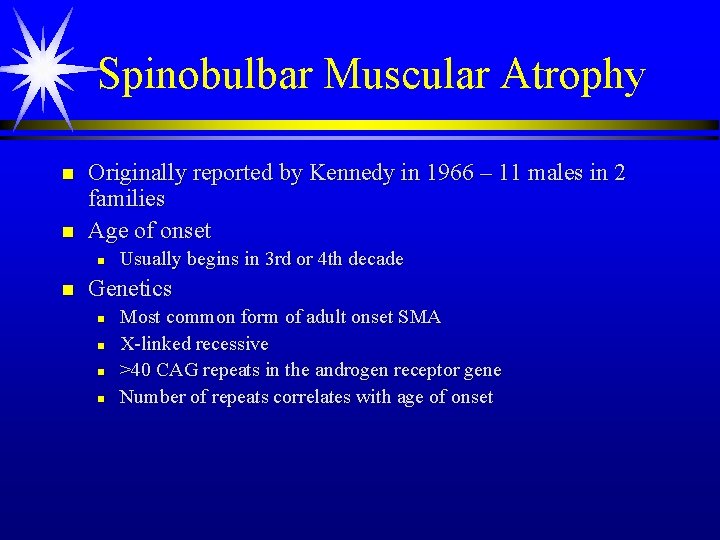 Spinobulbar Muscular Atrophy

- Originally reported by Kennedy in 1966 – 11 males in 2 families
- Age of onset
  - Usually begins in 3rd or 4th decade
- Genetics
  - Most common form of adult onset SMA
  - X-linked recessive
  - >40 CAG repeats in the androgen receptor gene
  - Number of repeats correlates with age of onset